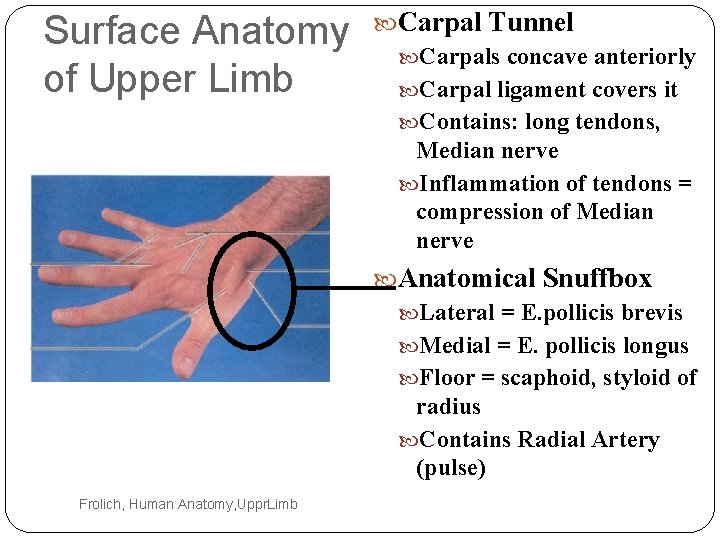 Surface Anatomy of Upper Limb

Carpal Tunnel

Carpals concave anteriorly

Carpal ligament covers it

Contains: long tendons, Median nerve

Inflammation of tendons = compression of Median nerve

Anatomical Snuffbox

Lateral = E.pollicis brevis

Medial = E. pollicis longus

Floor = scaphoid, styloid of radius

Contains Radial Artery (pulse)

Frolich, Human Anatomy,UpprLimb